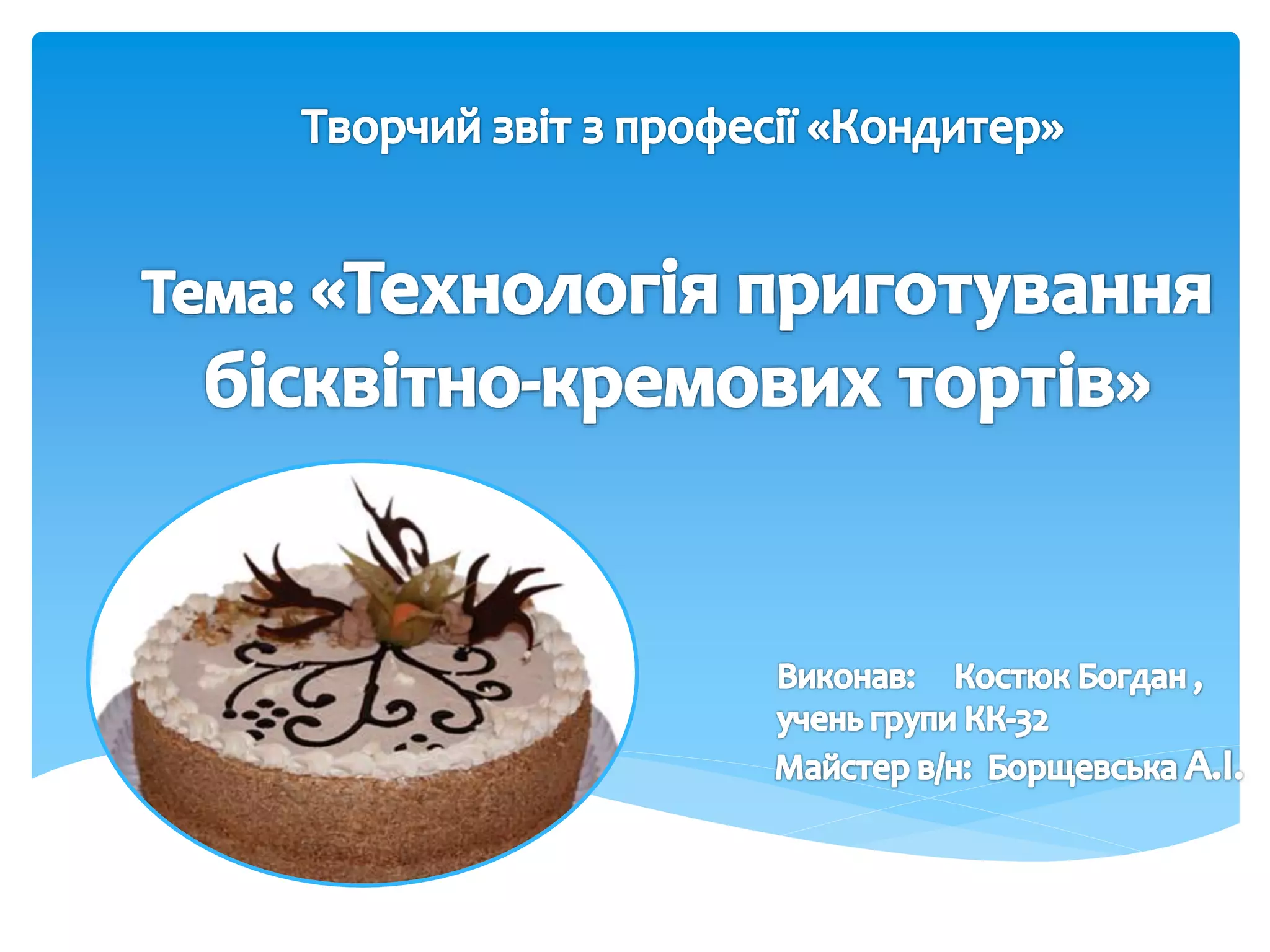 Творчий звіт з професії «Кондитер»

Тема: «Технологія приготування бісквітно-кремових тортів»

Виконав: Костюк Богдан , учень групи КК-32
Майстер в/н: Борщевська А.І.